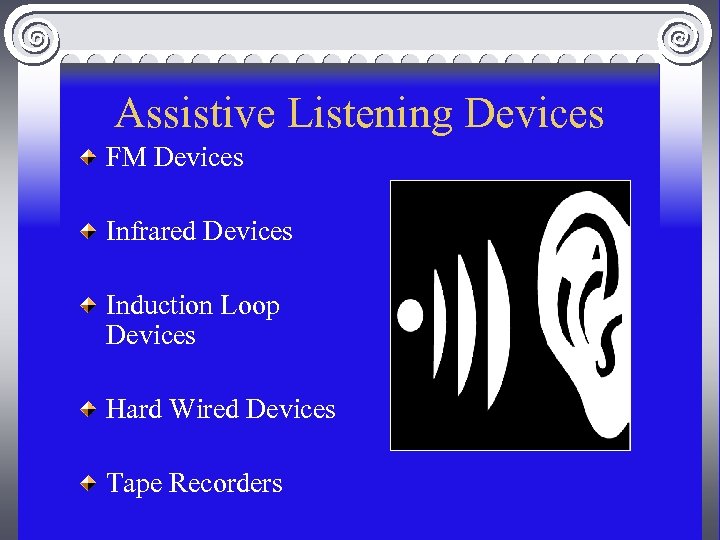 Assistive Listening Devices

FM Devices

Infrared Devices

Induction Loop Devices

Hard Wired Devices

Tape Recorders